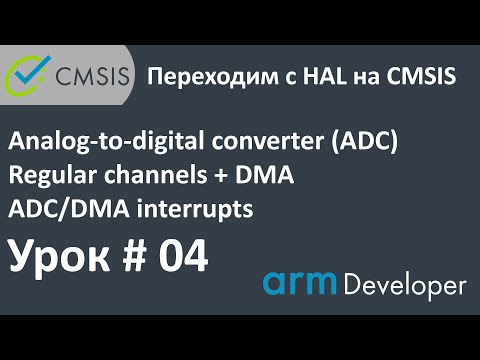 CMSIS Переходим с HAL на CMSIS

Analog-to-digital converter (ADC)
Regular channels + DMA
ADC/DMA interrupts

Урок # 04

arm Developer